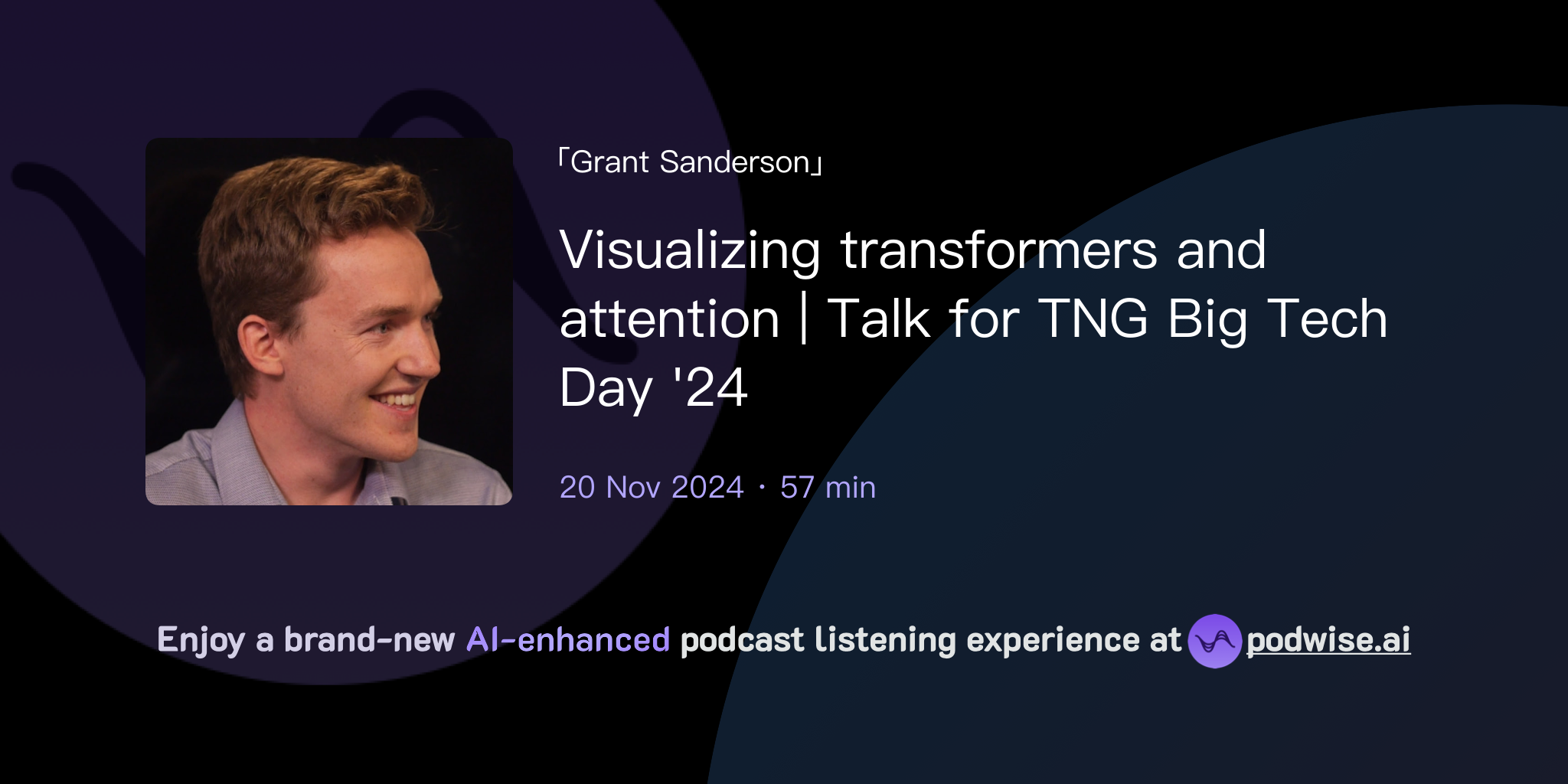 「Grant Sanderson」

Visualizing transformers and attention | Talk for TNG Big Tech Day '24

20 Nov 2024 · 57 min

Enjoy a brand-new AI-enhanced podcast listening experience at podwise.ai